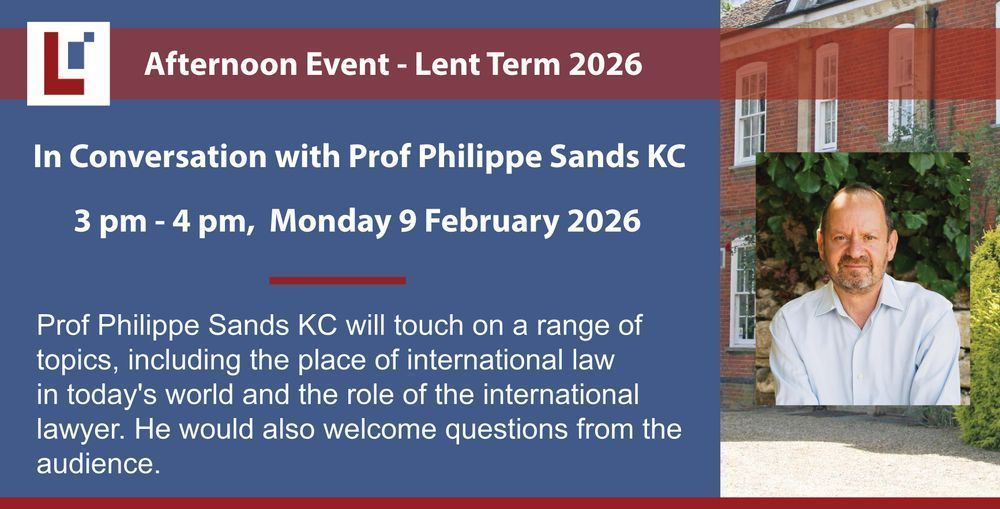 Afternoon Event - Lent Term 2026

In Conversation with Prof Philippe Sands KC

3 pm - 4 pm, Monday 9 February 2026

Prof Philippe Sands KC will touch on a range of topics, including the place of international law in today's world and the role of the international lawyer. He would also welcome questions from the audience.